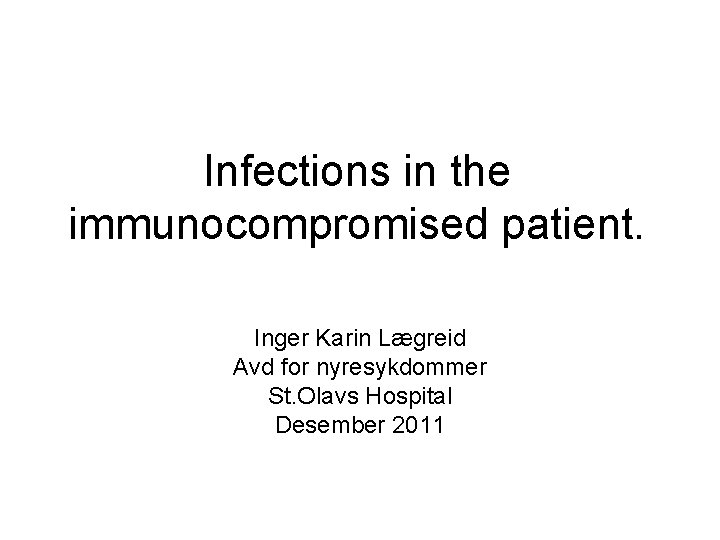 Infections in the immunocompromised patient.

Inger Karin Lægreid
Avd for nyresykdommer
St.Olavs Hospital
Desember 2011